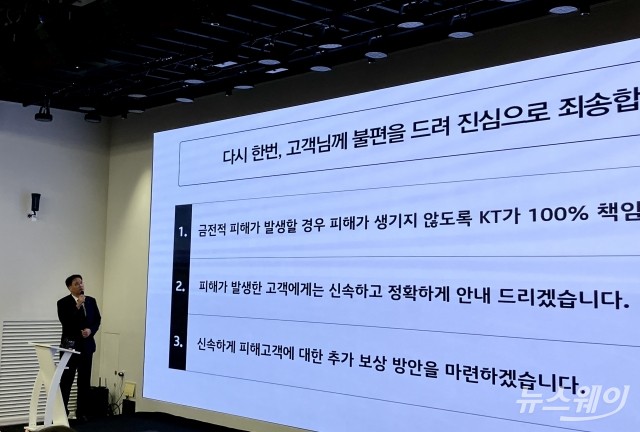 다시 한번, 고객님께 불편을 드려 진심으로 죄송합

1. 금전적 피해가 발생할 경우 피해가 생기지 않도록 KT가 100% 책임

2. 피해가 발생한 고객에게는 신속하고 정확하게 안내 드리겠습니다.

3. 신속하게 피해고객에 대한 추가 보상 방안을 마련하겠습니다.

뉴스웨이